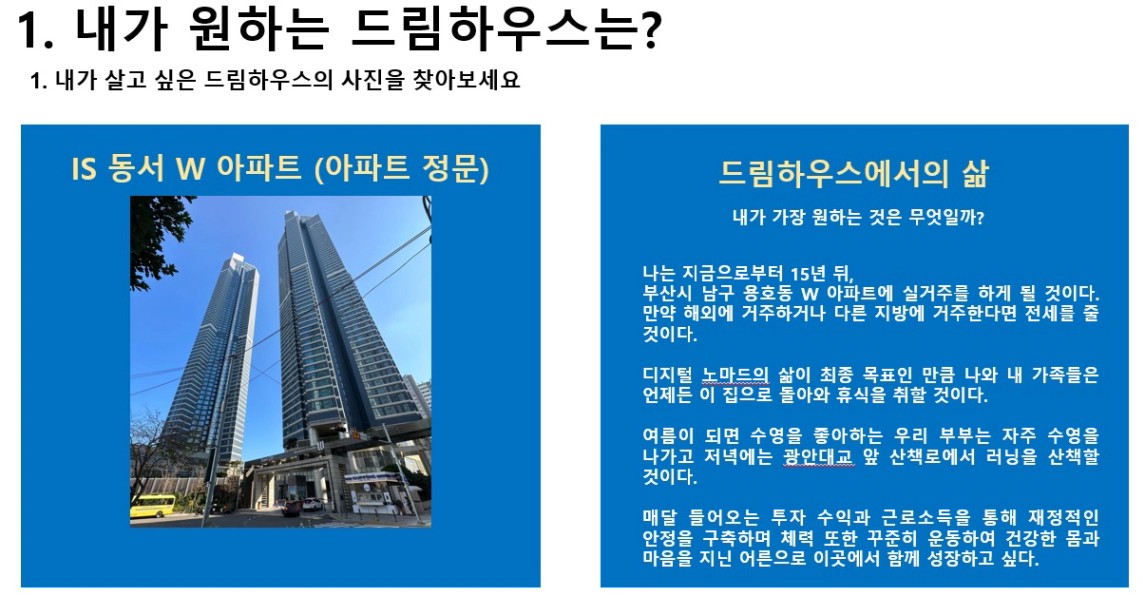 1. 내가 원하는 드림하우스는?

1. 내가 살고 싶은 드림하우스의 사진을 찾아보세요

IS 동서 W 아파트 (아파트 정문)

드림하우스에서의 삶

내가 가장 원하는 것은 무엇일까?

나는 지금으로부터 15년 뒤, 부산시 남구 용호동 W 아파트에 실거주를 하게 될 것이다. 만약 해외에 거주하거나 다른 지방에 거주한다면 전세를 줄 것이다.

디지털 노마드의 삶이 최종 목표인 만큼 나와 내 가족들은 언제든 이 집으로 돌아와 휴식을 취할 것이다.

여름이 되면 수영을 좋아하는 우리 부부는 자주 수영을 나가고 저녁에는 광안대교 앞 산책로에서 러닝을 산책할 것이다.

매달 들어오는 투자 수익과 근로소득을 통해 재정적인 안정을 구축하며 체력 또한 꾸준히 운동하여 건강한 몸과 마음을 지닌 어른으로 이곳에서 함께 성장하고 싶다.